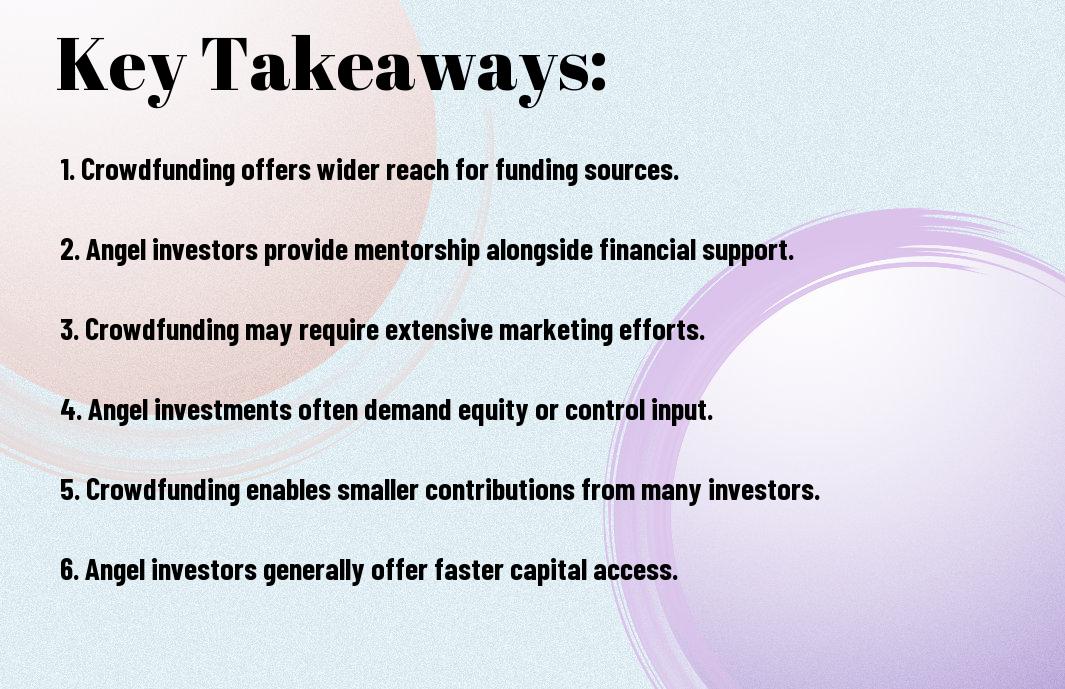 Key Takeaways:

1. Crowdfunding offers wider reach for funding sources.

2. Angel investors provide mentorship alongside financial support.

3. Crowdfunding may require extensive marketing efforts.

4. Angel investments often demand equity or control input.

5. Crowdfunding enables smaller contributions from many investors.

6. Angel investors generally offer faster capital access.